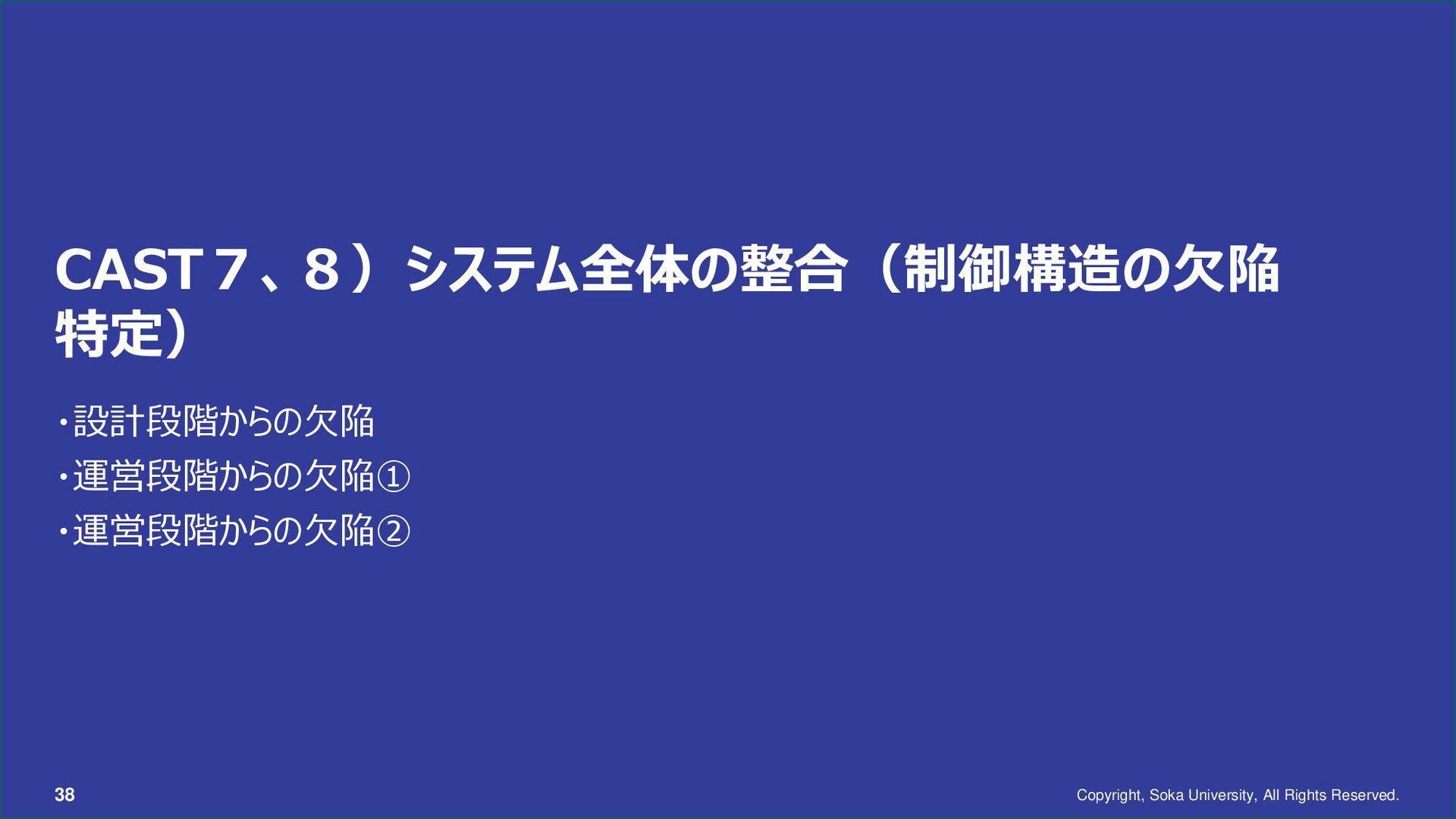 CAST７、８）システム全体の整合（制御構造の欠陥特定）

・設計段階からの欠陥
・運営段階からの欠陥①
・運営段階からの欠陥②

38

Copyright, Soka University, All Rights Reserved.